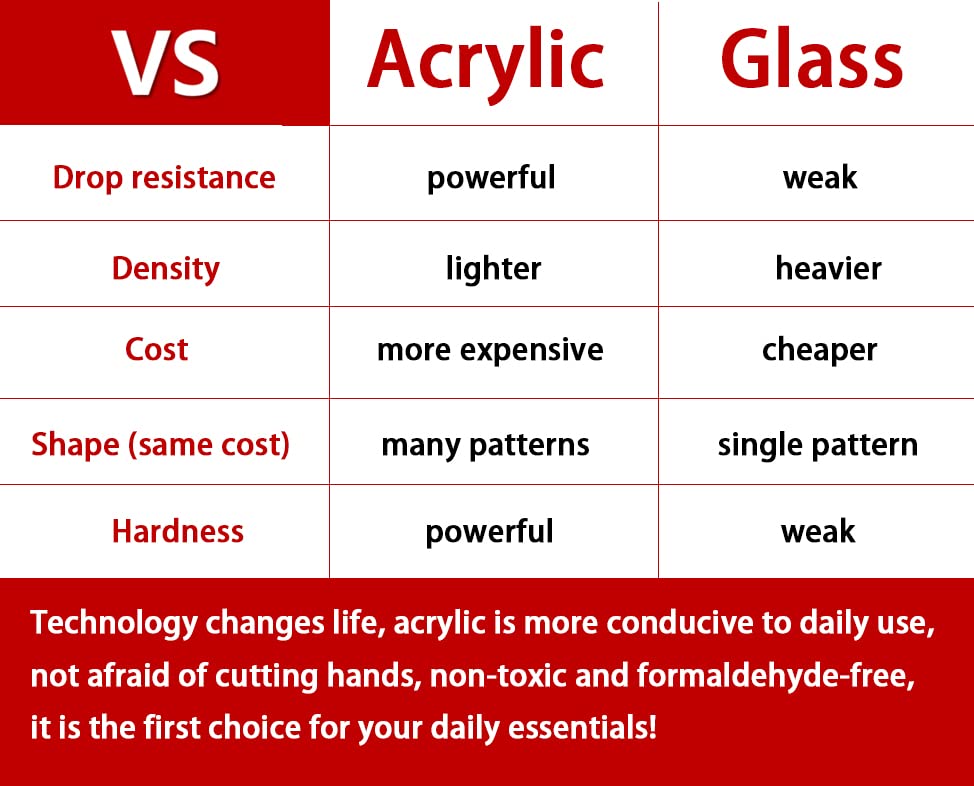 | VS | Acrylic | Glass |
|---|---|---|
| Drop resistance | powerful | weak |
| Density | lighter | heavier |
| Cost | more expensive | cheaper |
| Shape (same cost) | many patterns | single pattern |
| Hardness | powerful | weak |

Technology changes life, acrylic is more conducive to daily use, not afraid of cutting hands, non-toxic and formaldehyde-free, it is the first choice for your daily essentials!